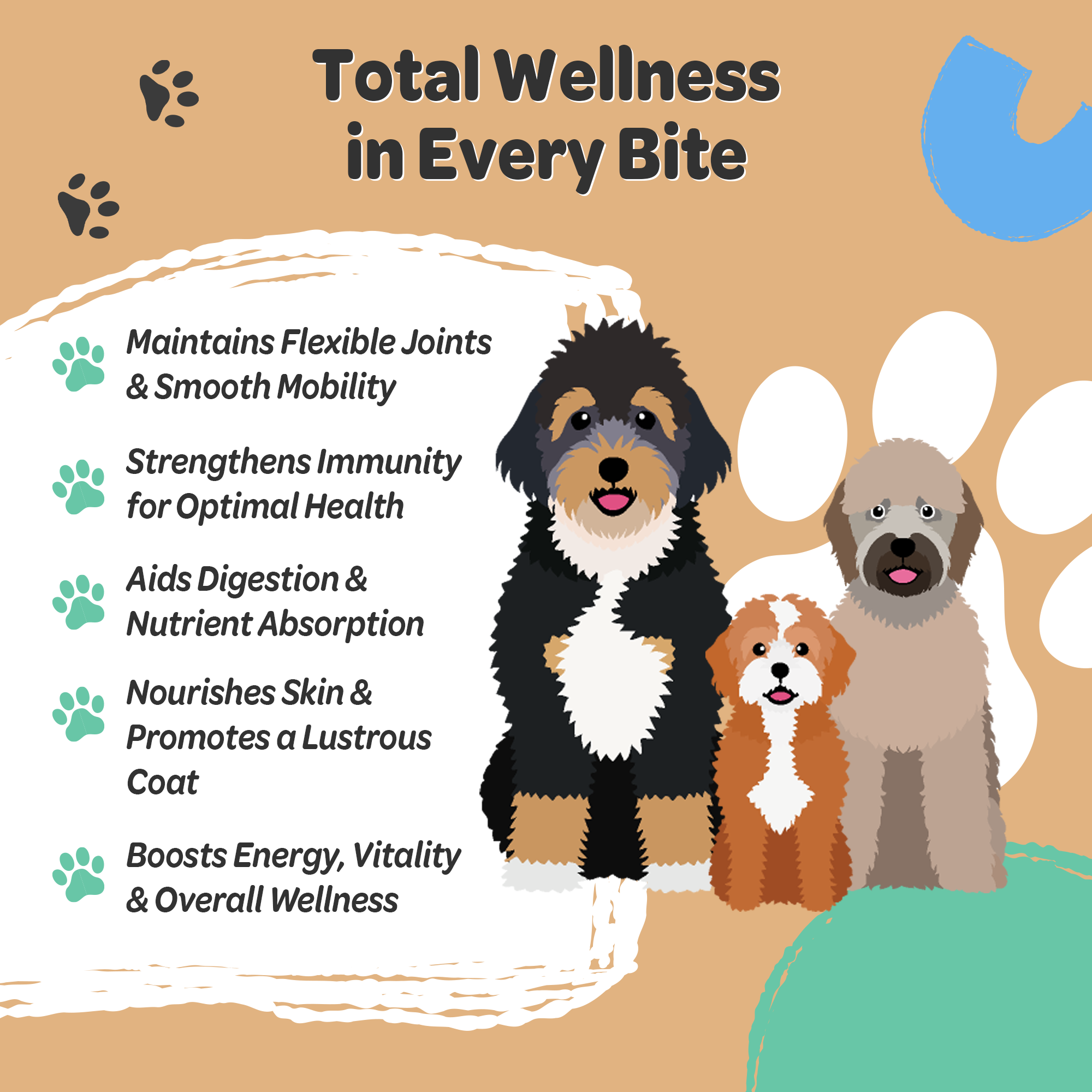 Total Wellness in Every Bite

Maintains Flexible Joints & Smooth Mobility

Strengthens Immunity for Optimal Health

Aids Digestion & Nutrient Absorption

Nourishes Skin & Promotes a Lustrous Coat

Boosts Energy, Vitality & Overall Wellness